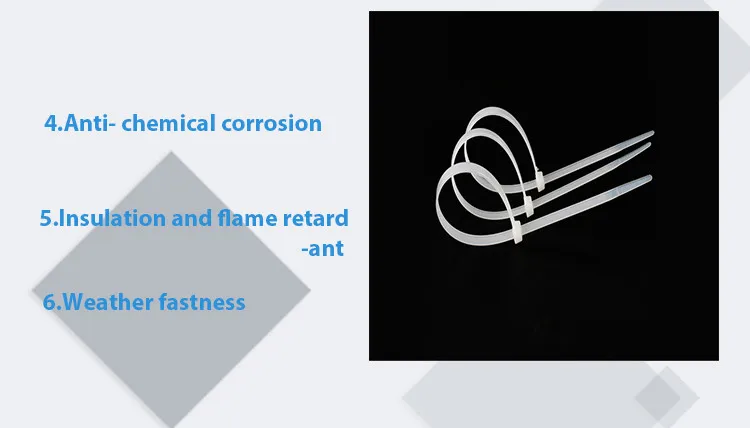 4.Anti- chemical corrosion

5.Insulation and flame retard -ant

6.Weather fastness